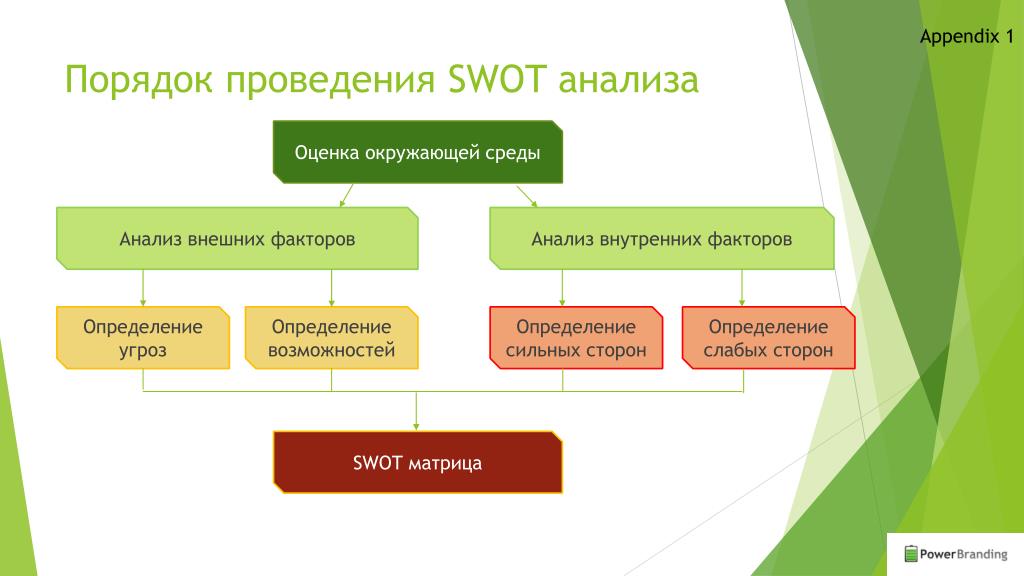 Appendix 1

Порядок проведения SWOT анализа

Оценка окружающей среды

Анализ внешних факторов

Анализ внутренних факторов

Определение угроз

Определение возможностей

Определение сильных сторон

Определение слабых сторон

SWOT матрица

PowerBranding